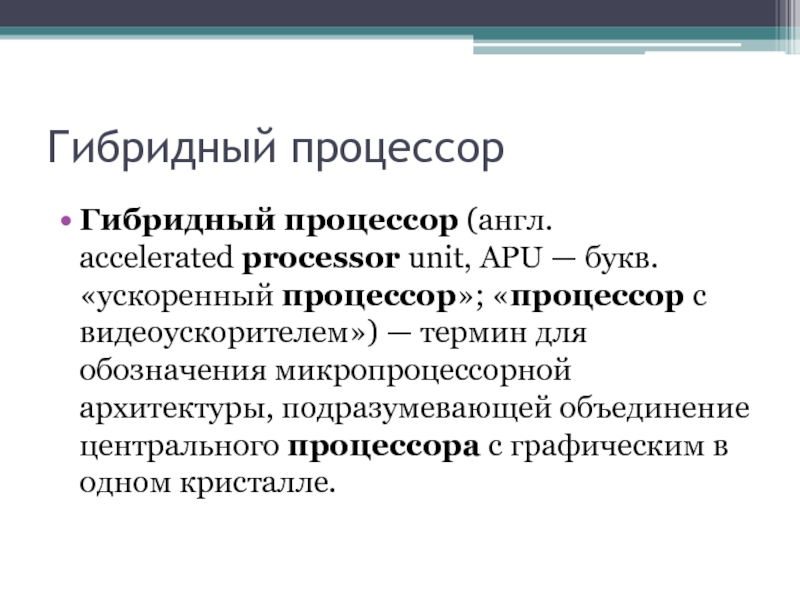 Гибридный процессор

• Гибридный процессор (англ. accelerated processor unit, APU — букв. «ускоренный процессор»; «процессор с видеоускорителем») — термин для обозначения микропроцессорной архитектуры, подразумевающей объединение центрального процессора с графическим в одном кристалле.